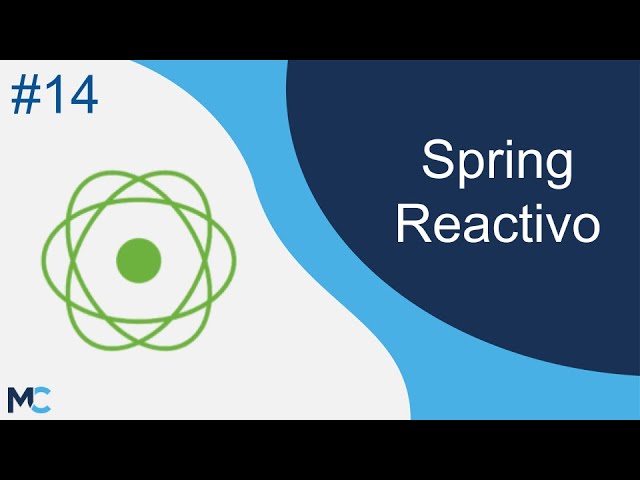 #14

Spring Reactivo

MC